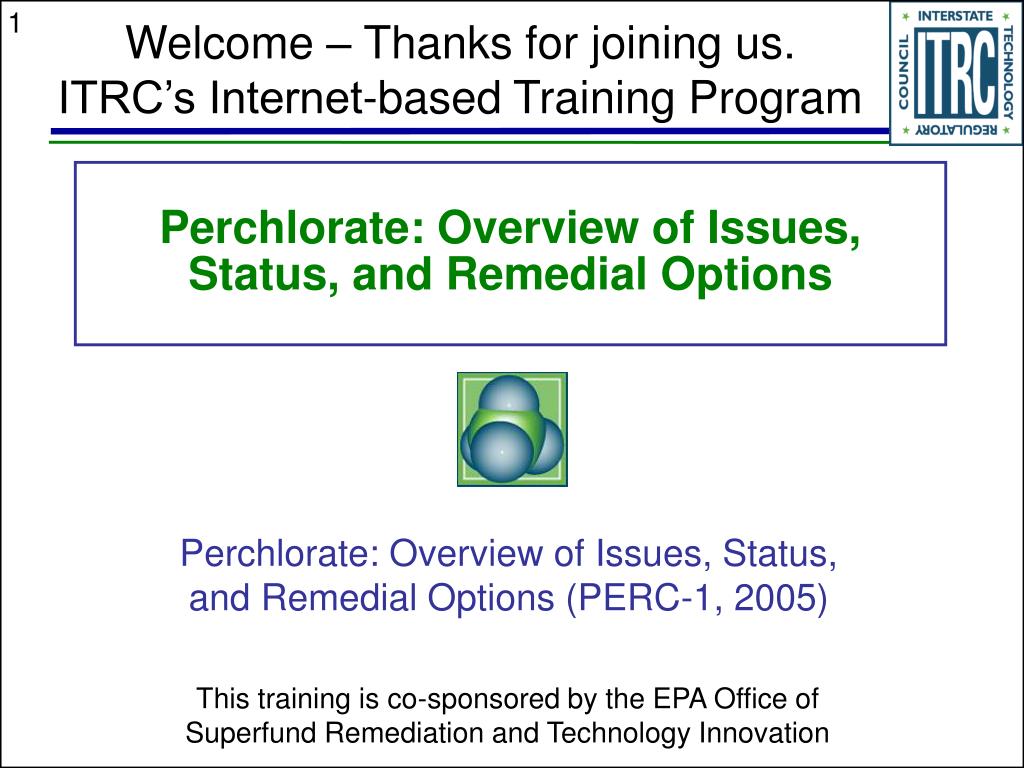 1

Welcome – Thanks for joining us.
ITRC's Internet-based Training Program

INTERSTATE TECHNOLOGY REGULATORY COUNCIL
ITRC

Perchlorate: Overview of Issues, Status, and Remedial Options

Perchlorate: Overview of Issues, Status, and Remedial Options (PERC-1, 2005)

This training is co-sponsored by the EPA Office of Superfund Remediation and Technology Innovation